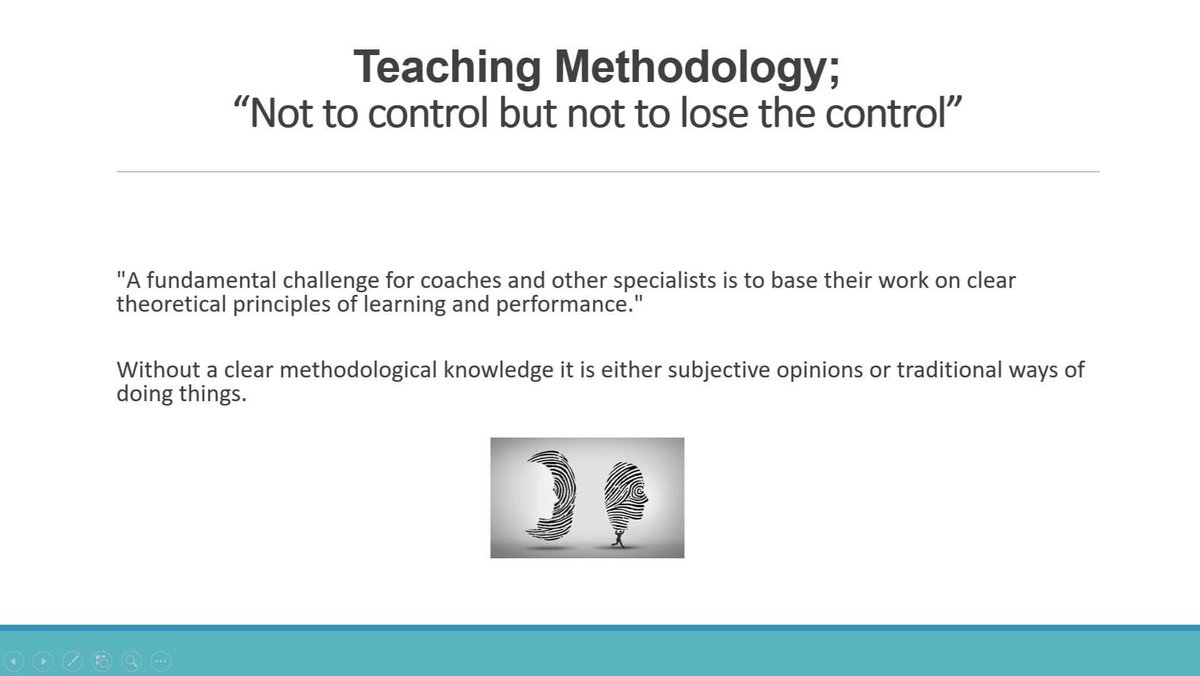 Teaching Methodology;
“Not to control but not to lose the control”

"A fundamental challenge for coaches and other specialists is to base their work on clear theoretical principles of learning and performance."

Without a clear methodological knowledge it is either subjective opinions or traditional ways of doing things.